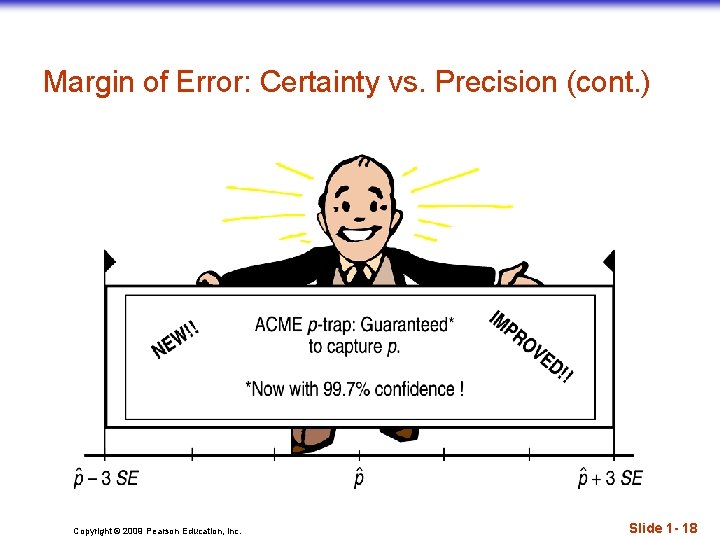 Margin of Error: Certainty vs. Precision (cont.)

NEW!!

ACME $p$-trap: Guaranteed* to capture $p$.

*Now with 99.7% confidence !

IMPROVED!!

$\hat{p} - 3\ SE$

$\hat{p}$

$\hat{p} + 3\ SE$

Copyright © 2009 Pearson Education, Inc.

Slide 1- 18